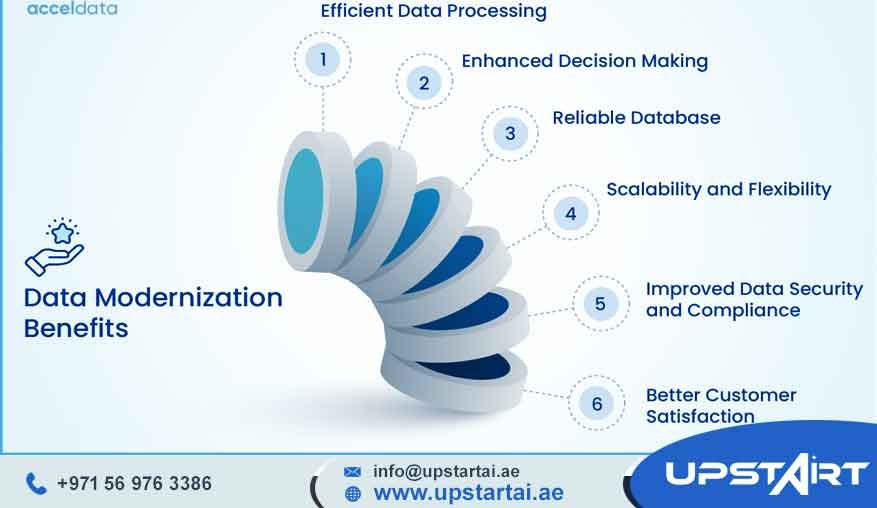 acceldata

Data Modernization Benefits

1 Efficient Data Processing

2 Enhanced Decision Making

3 Reliable Database

4 Scalability and Flexibility

5 Improved Data Security and Compliance

6 Better Customer Satisfaction

+971 56 976 3386

info@upstartai.ae
www.upstartai.ae

UPSTART